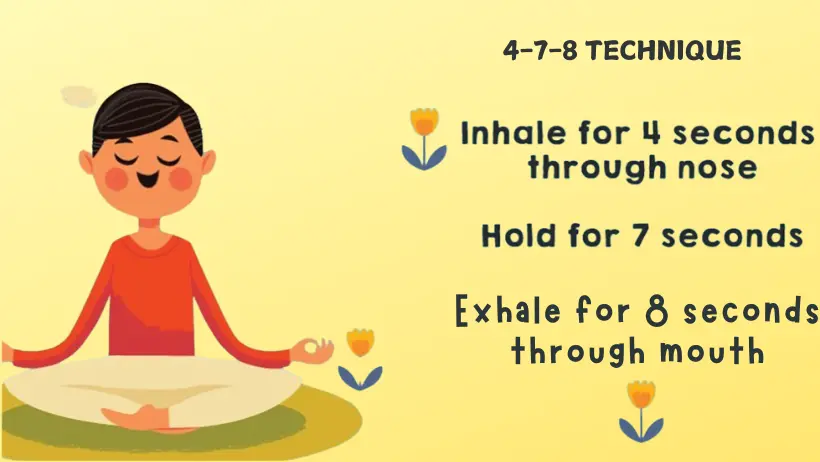 4-7-8 TECHNIQUE

Inhale for 4 seconds through nose

Hold for 7 seconds

Exhale for 8 seconds through mouth